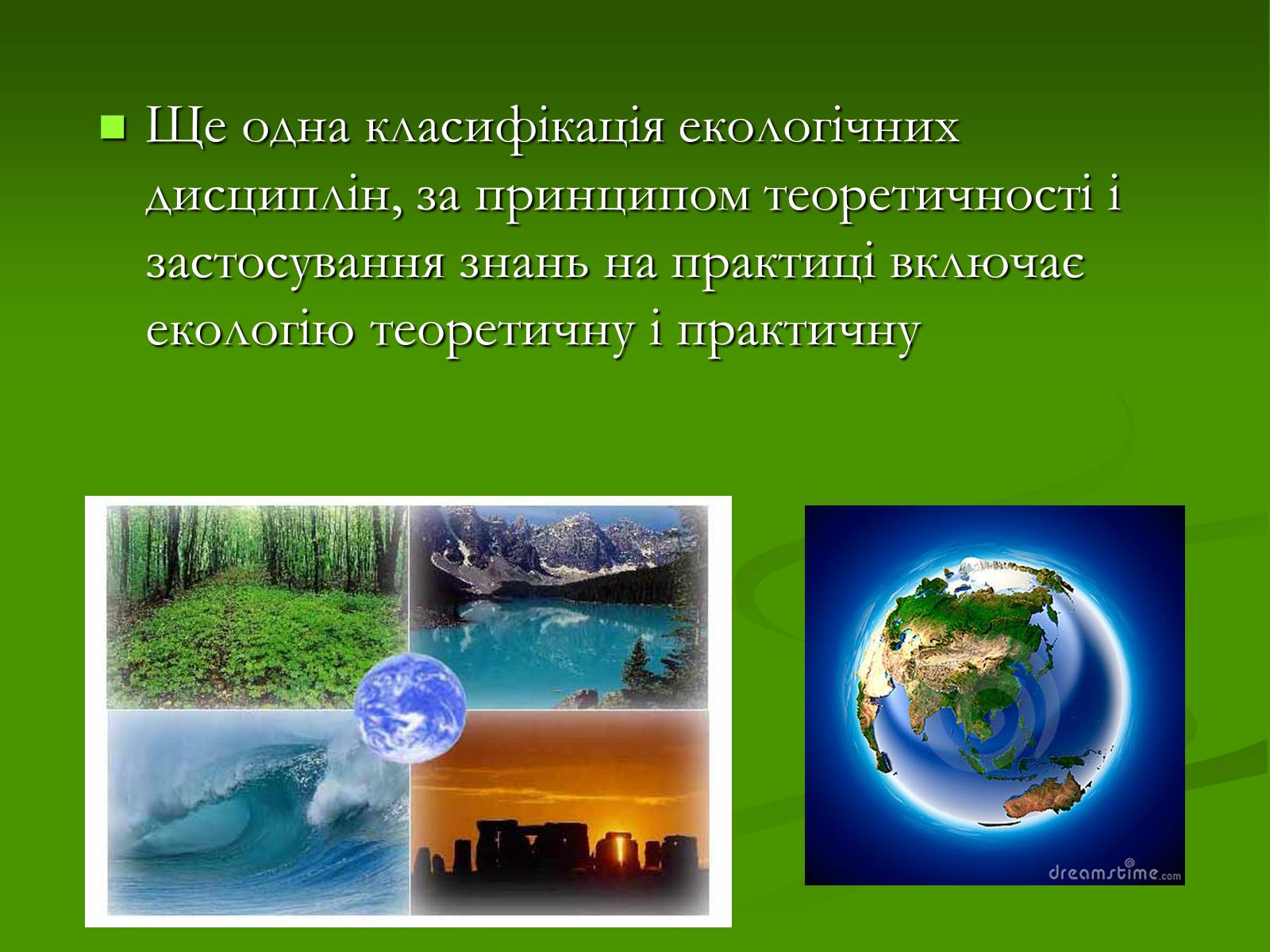 Ще одна класифікація екологічних дисциплін, за принципом теоретичності і застосування знань на практиці включає екологію теоретичну і практичну

dreamstime.com